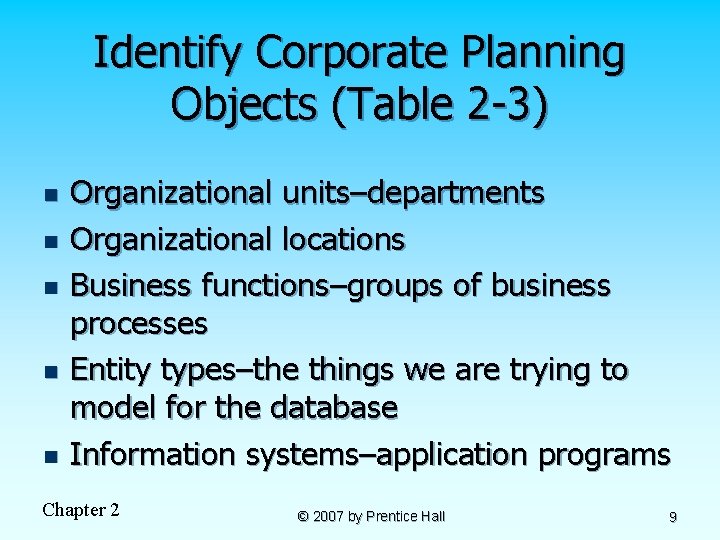 Identify Corporate Planning Objects (Table 2-3)

- Organizational units–departments
- Organizational locations
- Business functions–groups of business processes
- Entity types–the things we are trying to model for the database
- Information systems–application programs

Chapter 2

© 2007 by Prentice Hall

9